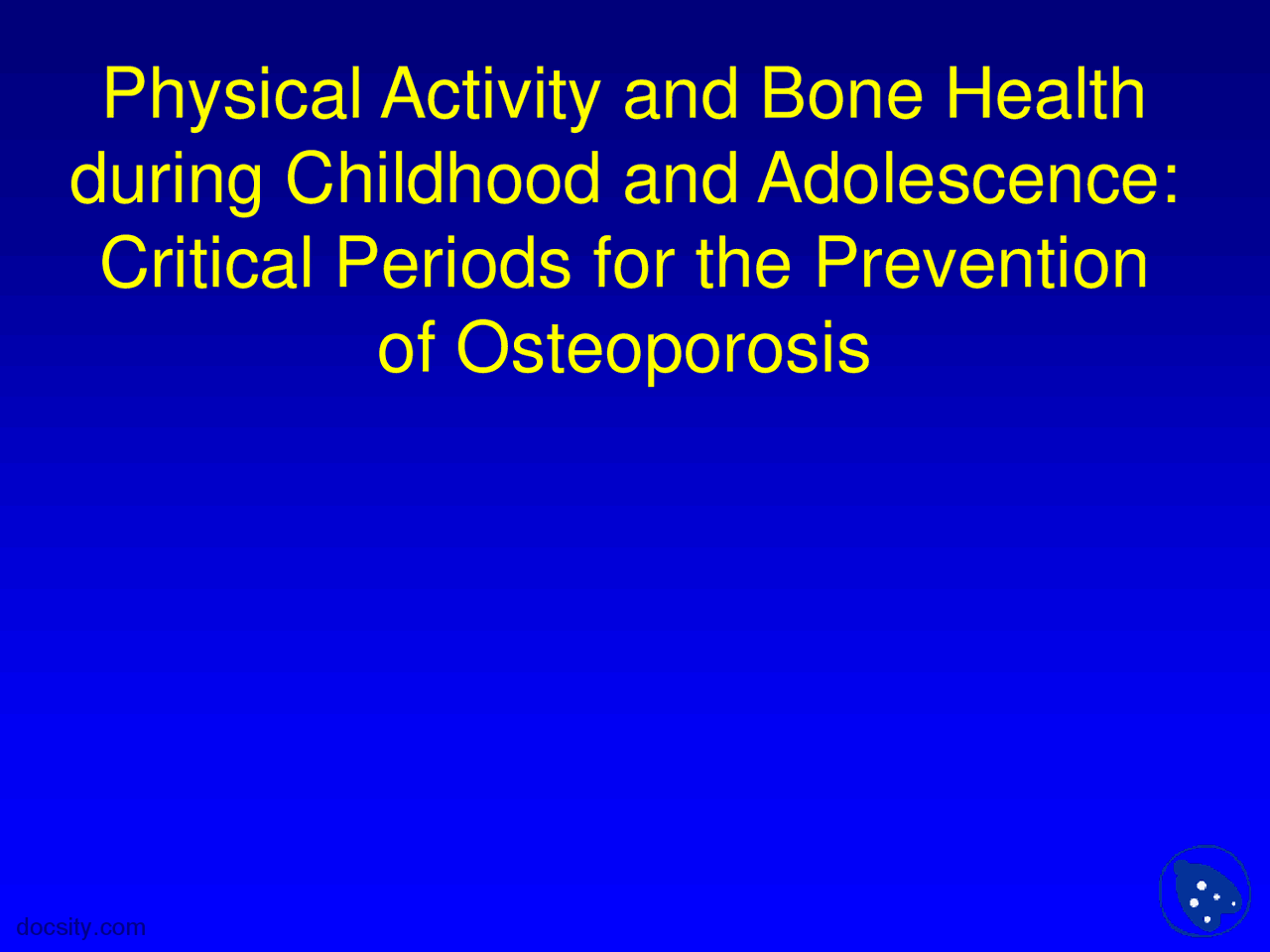 Physical Activity and Bone Health during Childhood and Adolescence: Critical Periods for the Prevention of Osteoporosis

docsity.com